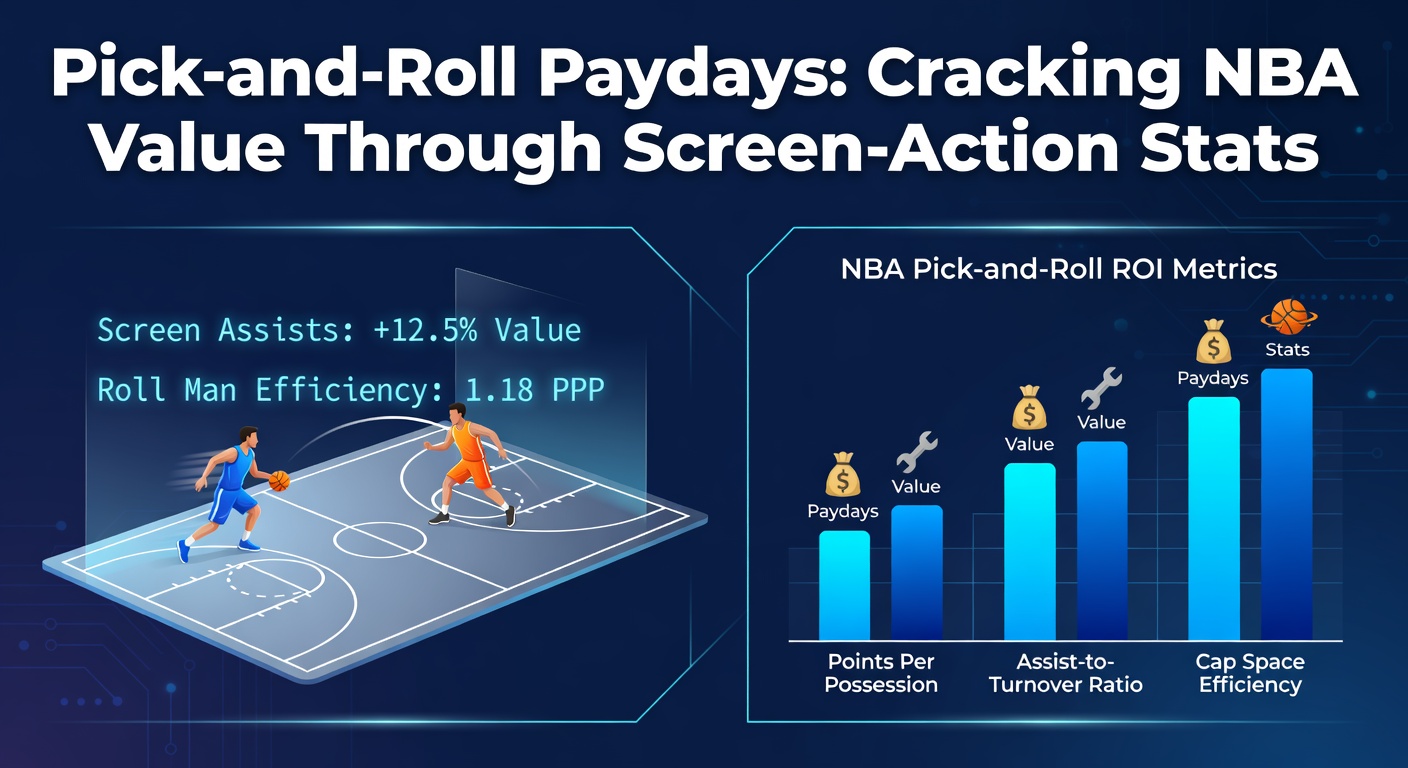 Pick-and-Roll Paydays: Cracking NBA Value Through Screen-Action Stats

Screen Assists: +12.5% Value

Roll Man Efficiency: 1.18 PPP

NBA Pick-and-Roll ROI Metrics

Paydays

Value

Value

Value

Paydays

Stats

Points Per Possession

Assist-to-Turnover Ratio

Cap Space Efficiency